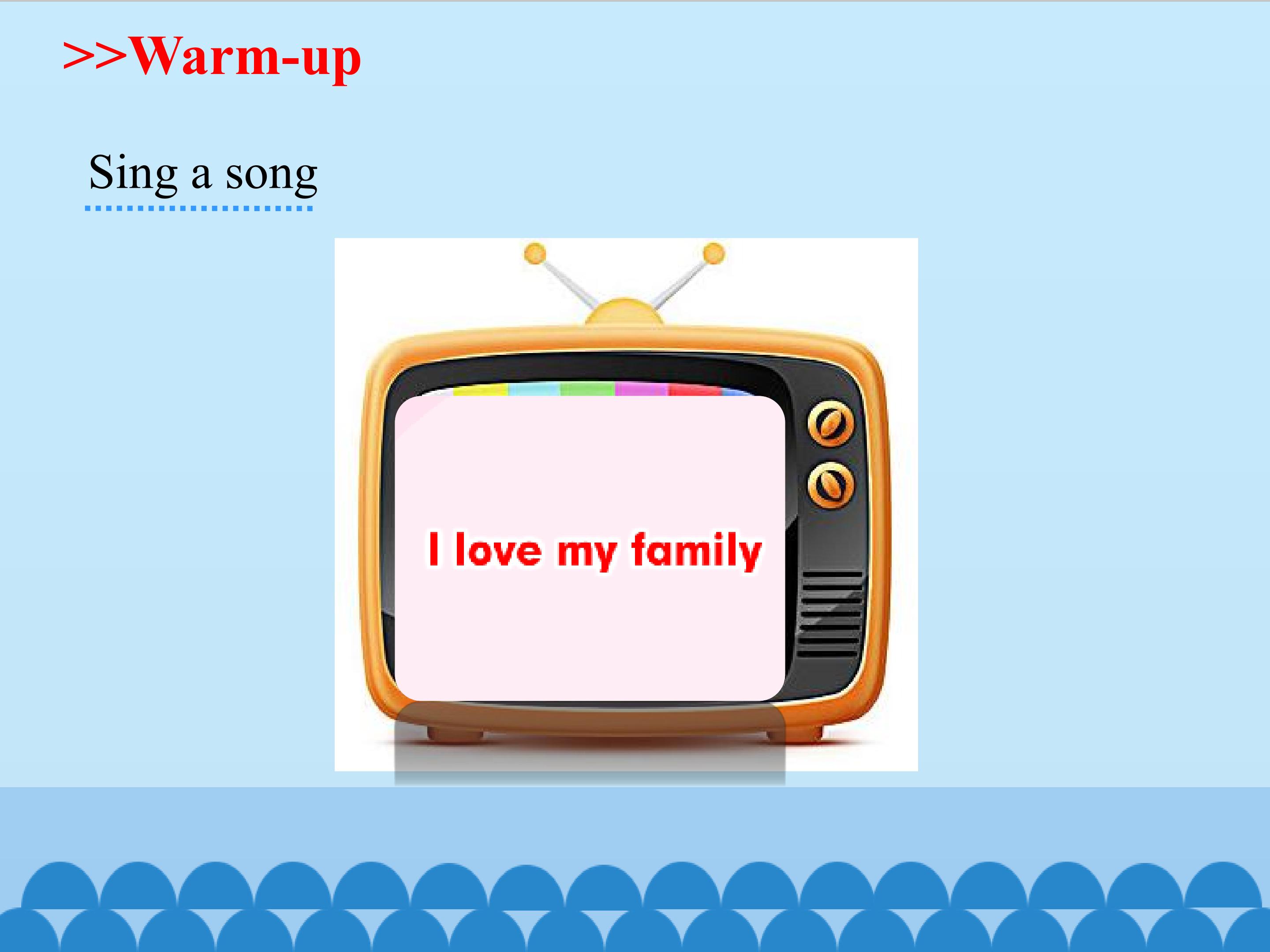 >>Warm-up

Sing a song

I love my family